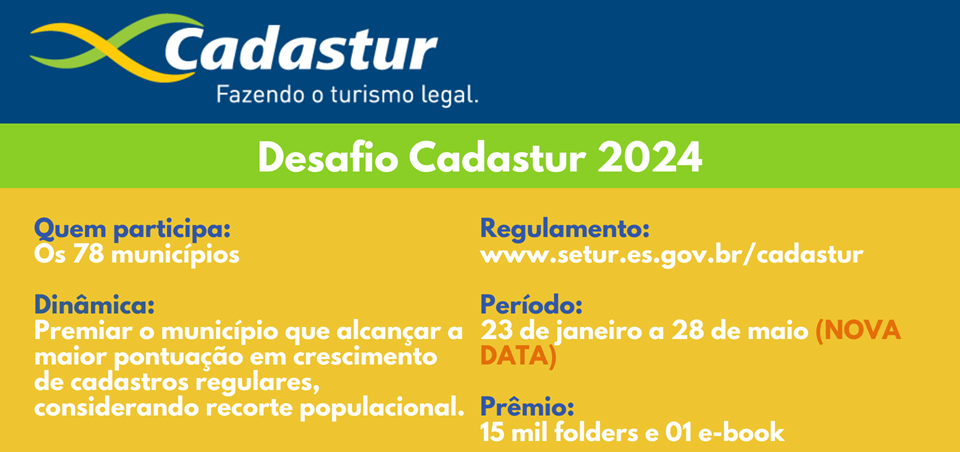 Cadastur
Fazendo o turismo legal.

Desafio Cadastur 2024

Quem participa:
Os 78 municípios

Dinâmica:
Premiar o município que alcançar a maior pontuação em crescimento de cadastros regulares, considerando recorte populacional.

Regulamento:
www.setur.es.gov.br/cadastur

Período:
23 de janeiro a 28 de maio (NOVA DATA)

Prêmio:
15 mil folders e 01 e-book